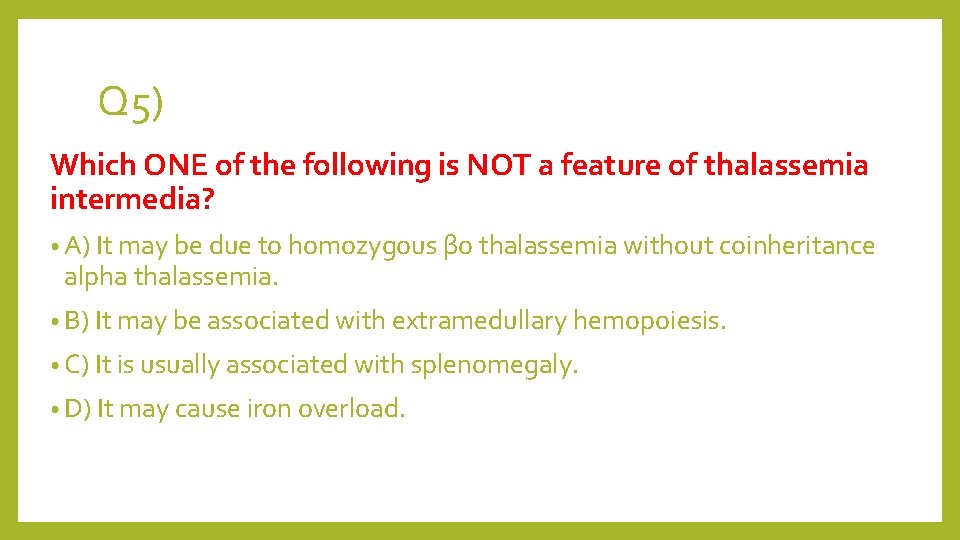 Q5)

Which ONE of the following is NOT a feature of thalassemia intermedia?

• A) It may be due to homozygous βo thalassemia without coinheritance alpha thalassemia.

• B) It may be associated with extramedullary hemopoiesis.

• C) It is usually associated with splenomegaly.

• D) It may cause iron overload.